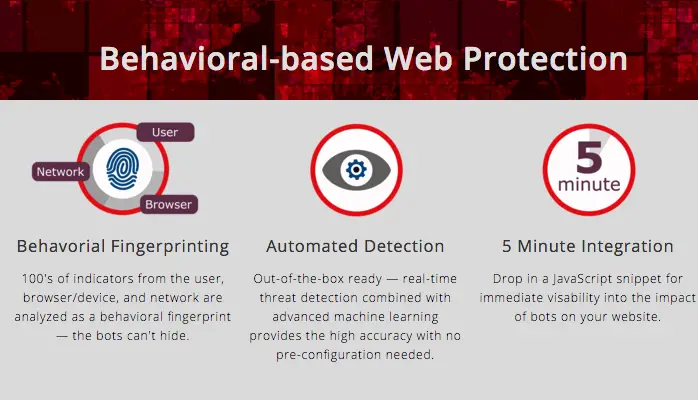 Behavioral-based Web Protection

User
Network
Browser

Behavorial Fingerprinting

100's of indicators from the user, browser/device, and network are analyzed as a behavioral fingerprint — the bots can't hide.

Automated Detection

Out-of-the-box ready — real-time threat detection combined with advanced machine learning provides the high accuracy with no pre-configuration needed.

5
minute

5 Minute Integration

Drop in a JavaScript snippet for immediate visability into the impact of bots on your website.